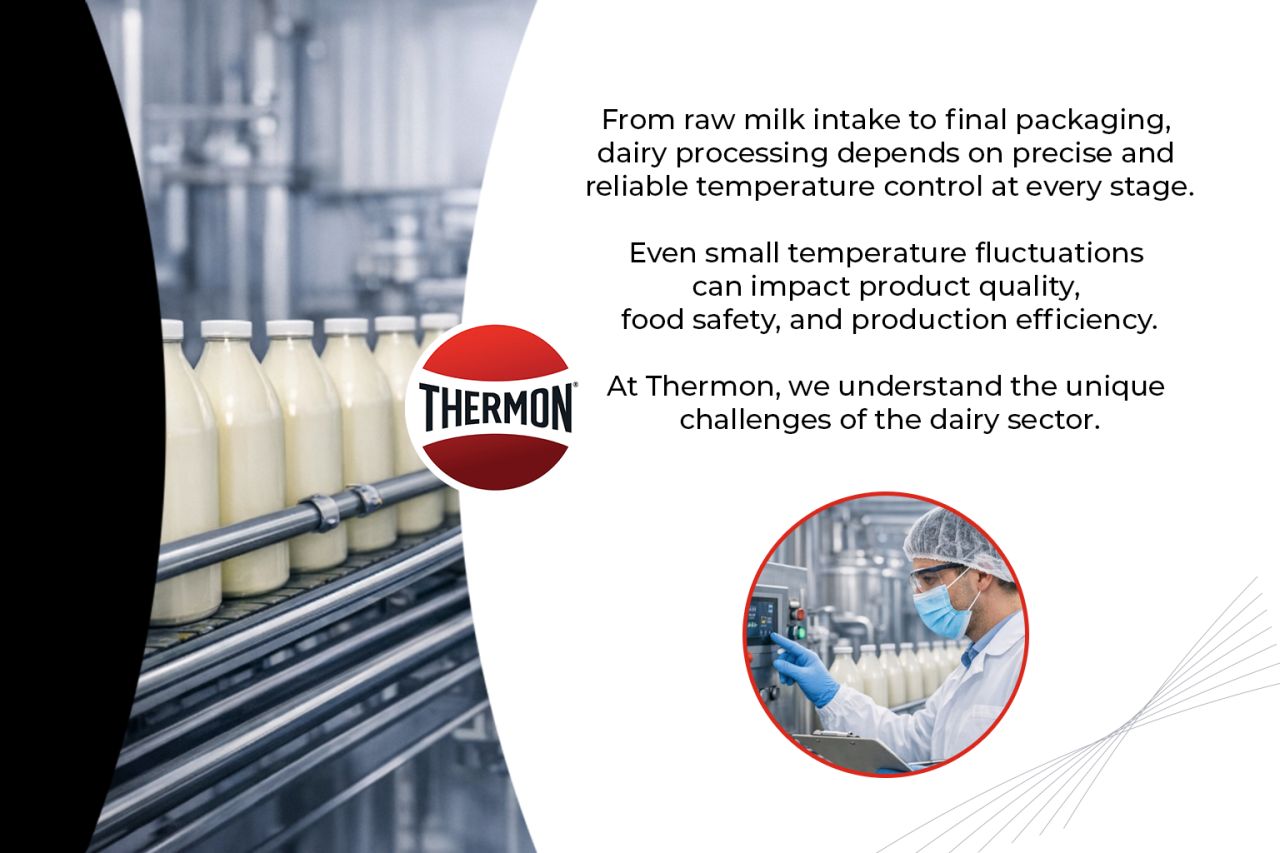 THERMON®

From raw milk intake to final packaging, dairy processing depends on precise and reliable temperature control at every stage.

Even small temperature fluctuations can impact product quality, food safety, and production efficiency.

At Thermon, we understand the unique challenges of the dairy sector.